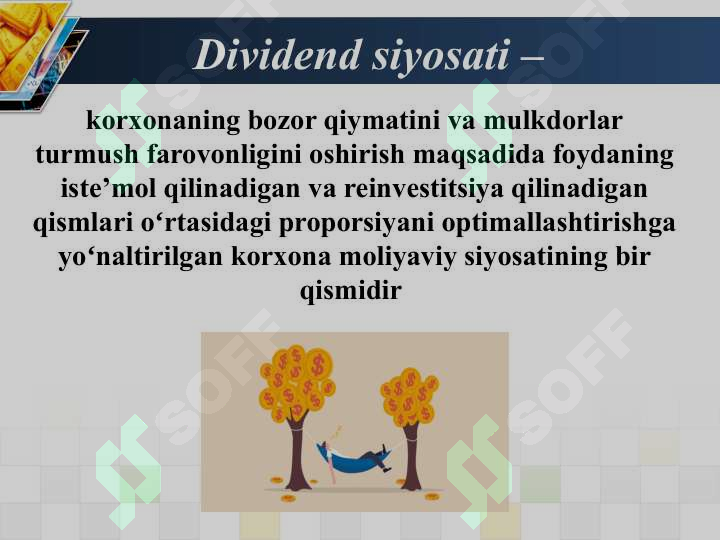 Dividend siyosati –

korxonaning bozor qiymatini va mulkdorlar turmush farovonligini oshirish maqsadida foydaning iste’mol qilinadigan va reinvestitsiya qilinadigan qismlari o‘rtasidagi proporsiyani optimallashtirishga yo‘naltirilgan korxona moliyaviy siyosatining bir qismidir

SOFF
SOFF
SOFF
SOFF